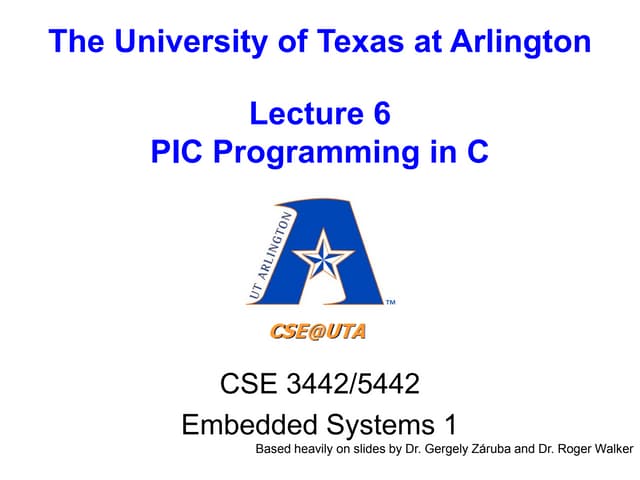 The University of Texas at Arlington

Lecture 6
PIC Programming in C

UT ARLINGTON
™

CSE@UTA

CSE 3442/5442
Embedded Systems 1

Based heavily on slides by Dr. Gergely Záruba and Dr. Roger Walker